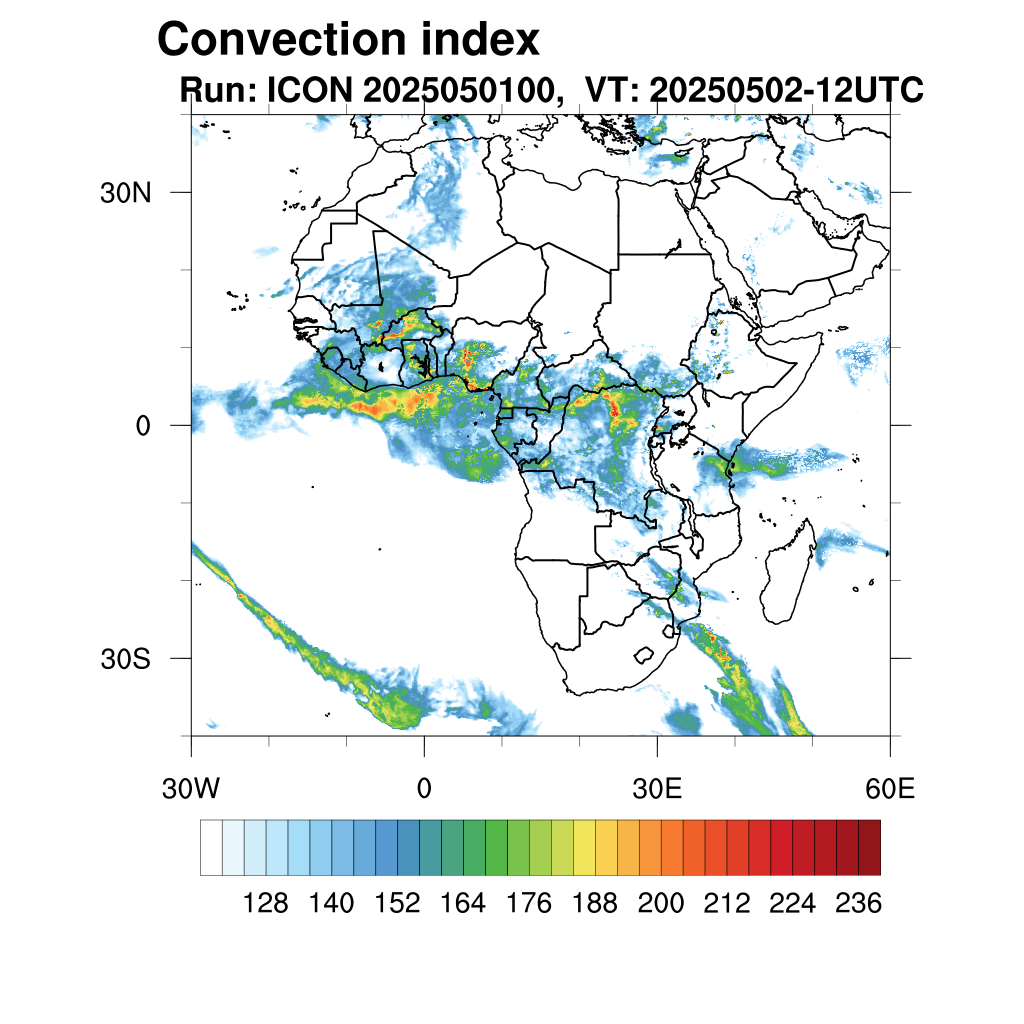 Convection index

Run: ICON 2025050100, VT: 20250502-12UTC

30N
0
30S

30W
0
30E
60E

128 140 152 164 176 188 200 212 224 236